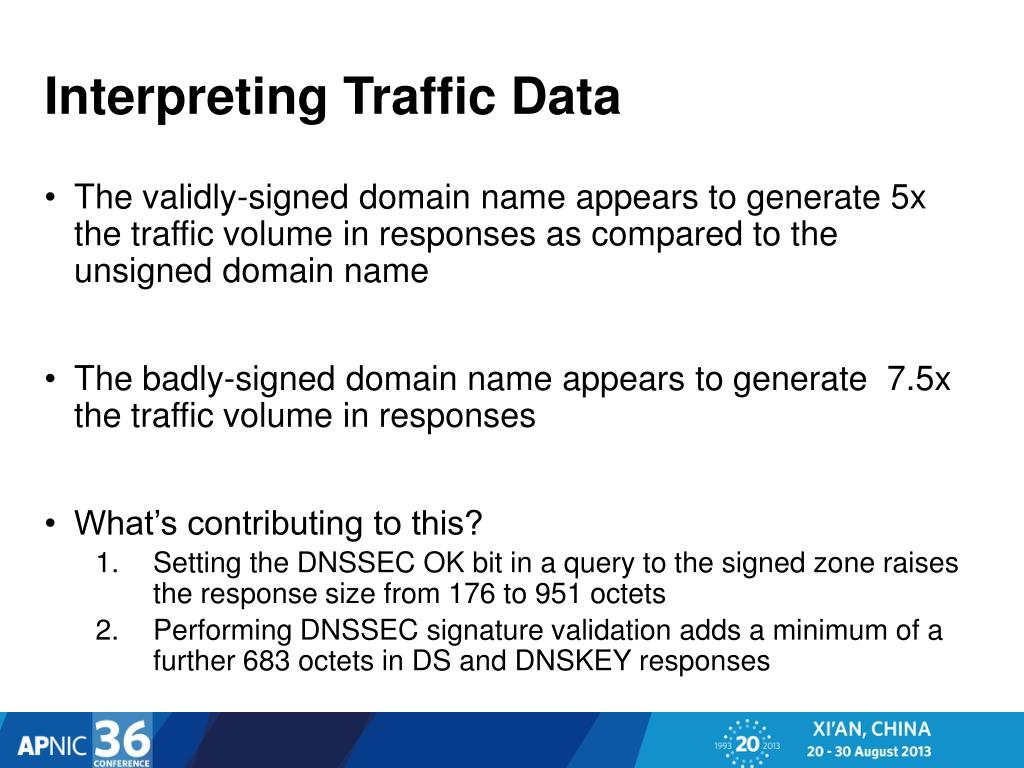 Interpreting Traffic Data

• The validly-signed domain name appears to generate 5x the traffic volume in responses as compared to the unsigned domain name

• The badly-signed domain name appears to generate 7.5x the traffic volume in responses

• What's contributing to this?
1. Setting the DNSSEC OK bit in a query to the signed zone raises the response size from 176 to 951 octets
2. Performing DNSSEC signature validation adds a minimum of a further 683 octets in DS and DNSKEY responses

APNIC 36 CONFERENCE

1993 20 2013

XI'AN, CHINA
20 - 30 August 2013